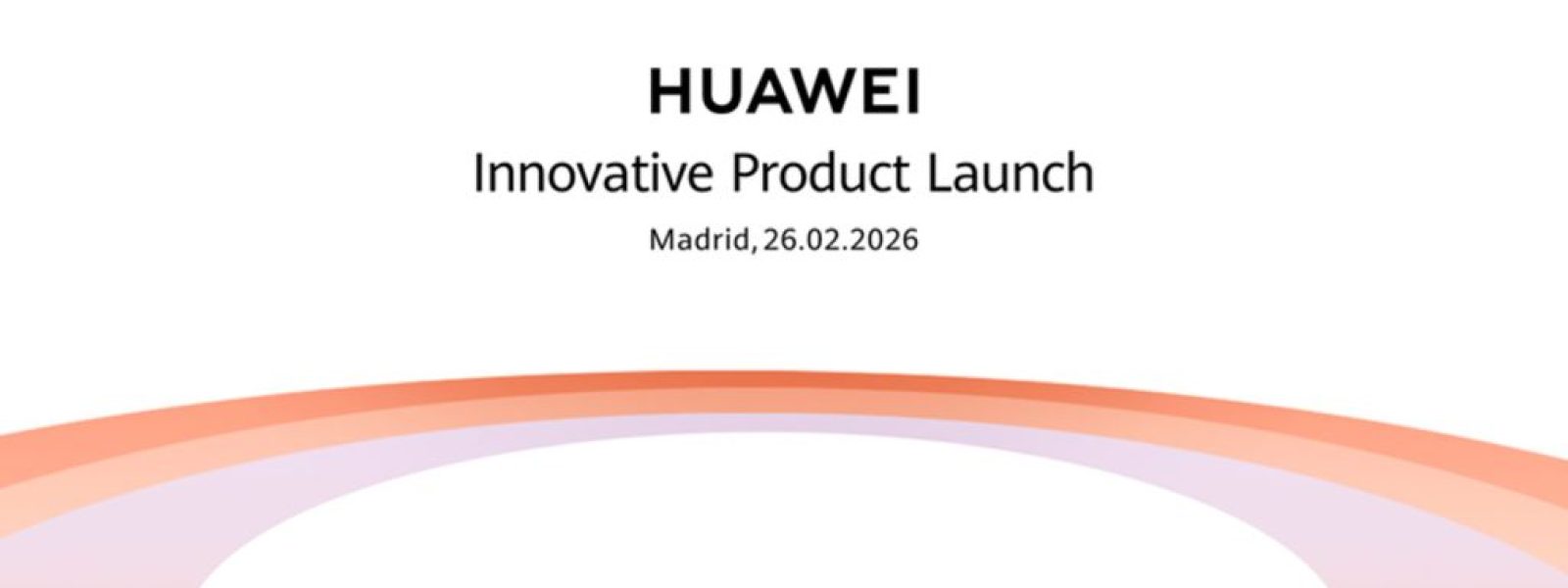 HUAWEI

Innovative Product Launch

Madrid, 26.02.2026